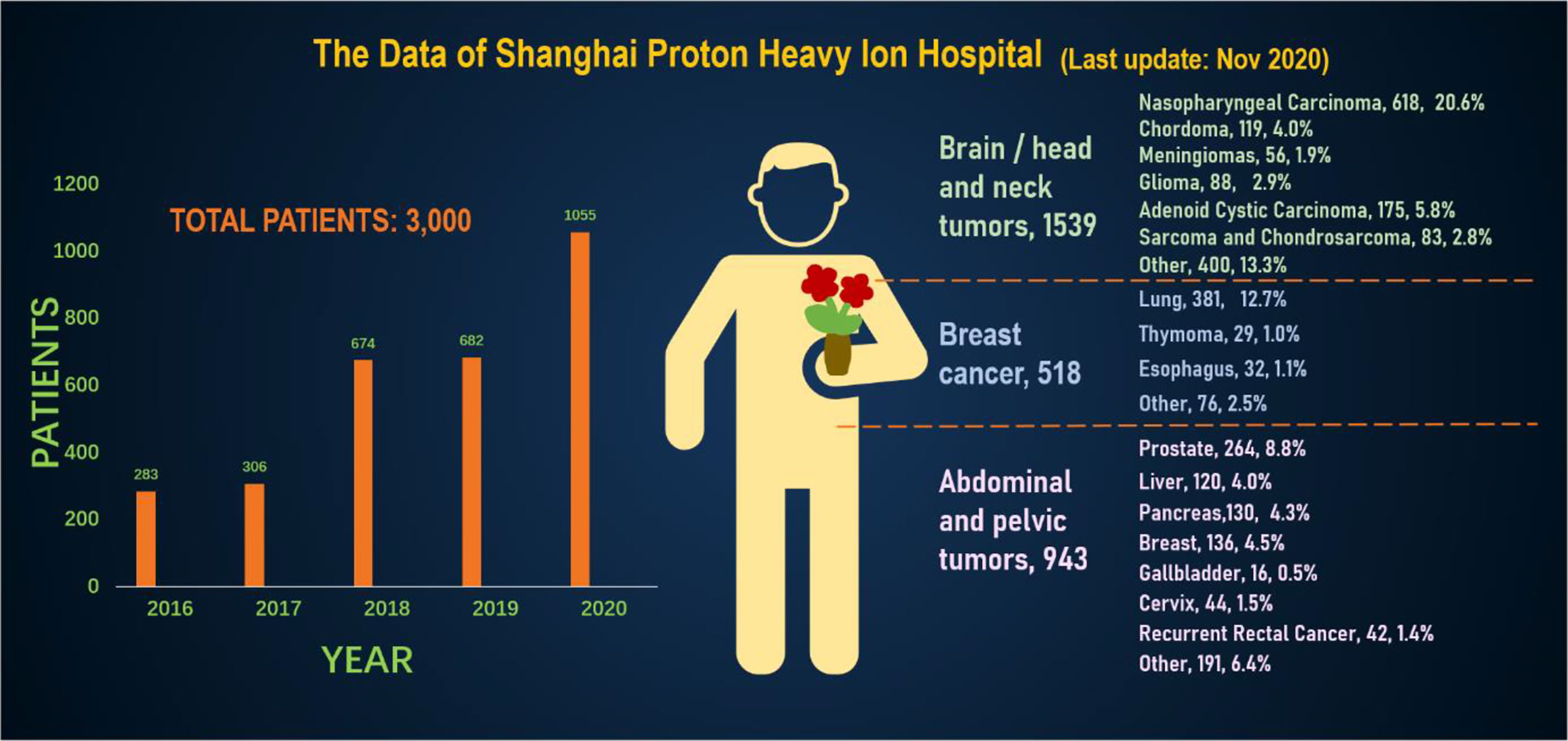 The Data of Shanghai Proton Heavy Ion Hospital (Last update: Nov 2020)

TOTAL PATIENTS: 3,000

PATIENTS

1200
1000
800
600
400
200
0

283
306
674
682
1055

2016
2017
2018
2019
2020

YEAR

Brain / head and neck tumors, 1539

Nasopharyngeal Carcinoma, 618, 20.6%
Chordoma, 119, 4.0%
Meningiomas, 56, 1.9%
Glioma, 88, 2.9%
Adenoid Cystic Carcinoma, 175, 5.8%
Sarcoma and Chondrosarcoma, 83, 2.8%
Other, 400, 13.3%

Breast cancer, 518

Lung, 381, 12.7%
Thymoma, 29, 1.0%
Esophagus, 32, 1.1%
Other, 76, 2.5%

Abdominal and pelvic tumors, 943

Prostate, 264, 8.8%
Liver, 120, 4.0%
Pancreas,130, 4.3%
Breast, 136, 4.5%
Gallbladder, 16, 0.5%
Cervix, 44, 1.5%
Recurrent Rectal Cancer, 42, 1.4%
Other, 191, 6.4%